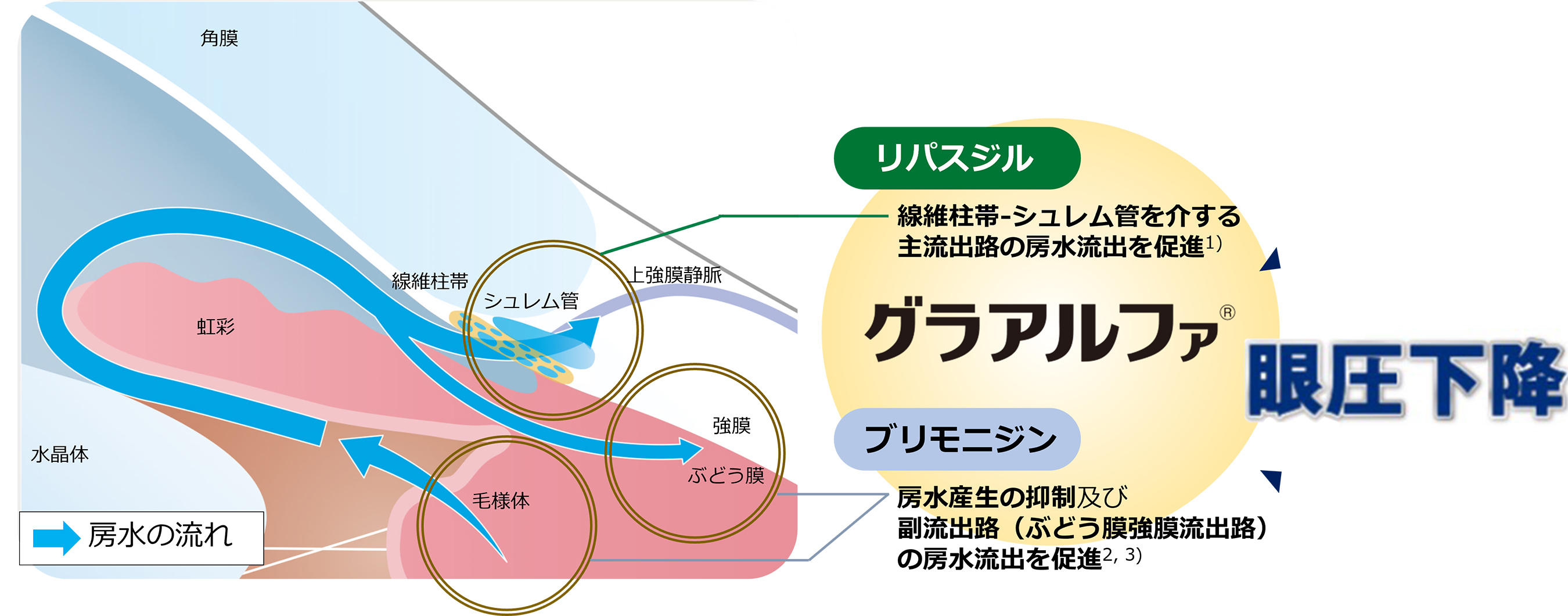 角膜

線維柱帯

シュレム管

上強膜静脈

虹彩

強膜

ぶどう膜

水晶体

毛様体

房水の流れ

リパスジル

線維柱帯-シュレム管を介する主流出路の房水流出を促進$^{1)}$

グラアルファ®

眼圧下降

ブリモニジン

房水産生の抑制及び副流出路（ぶどう膜強膜流出路）の房水流出を促進$^{2, 3)}$